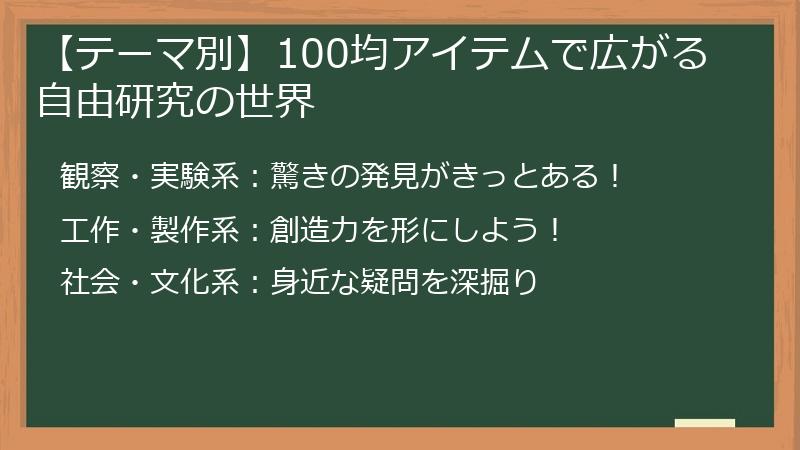 【テーマ別】100均アイテムで広がる自由研究の世界

観察・実験系：驚きの発見がきっとある！

工作・製作系：創造力を形にしよう！

社会・文化系：身近な疑問を深掘り